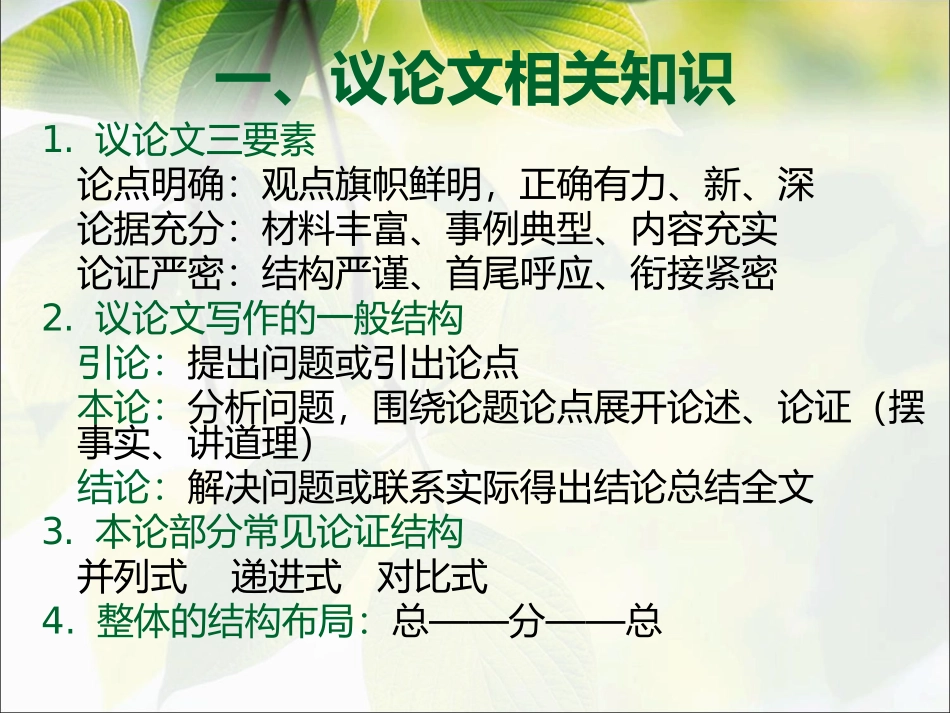 一、议论文相关知识

1. 议论文三要素
论点明确：观点旗帜鲜明，正确有力、新、深
论据充分：材料丰富、事例典型、内容充实
论证严密：结构严谨、首尾呼应、衔接紧密

2. 议论文写作的一般结构
引论：提出问题或引出论点
本论：分析问题，围绕论题论点展开论述、论证（摆事实、讲道理）
结论：解决问题或联系实际得出结论总结全文

3. 本论部分常见论证结构
并列式　递进式　对比式

4. 整体的结构布局：总——分——总